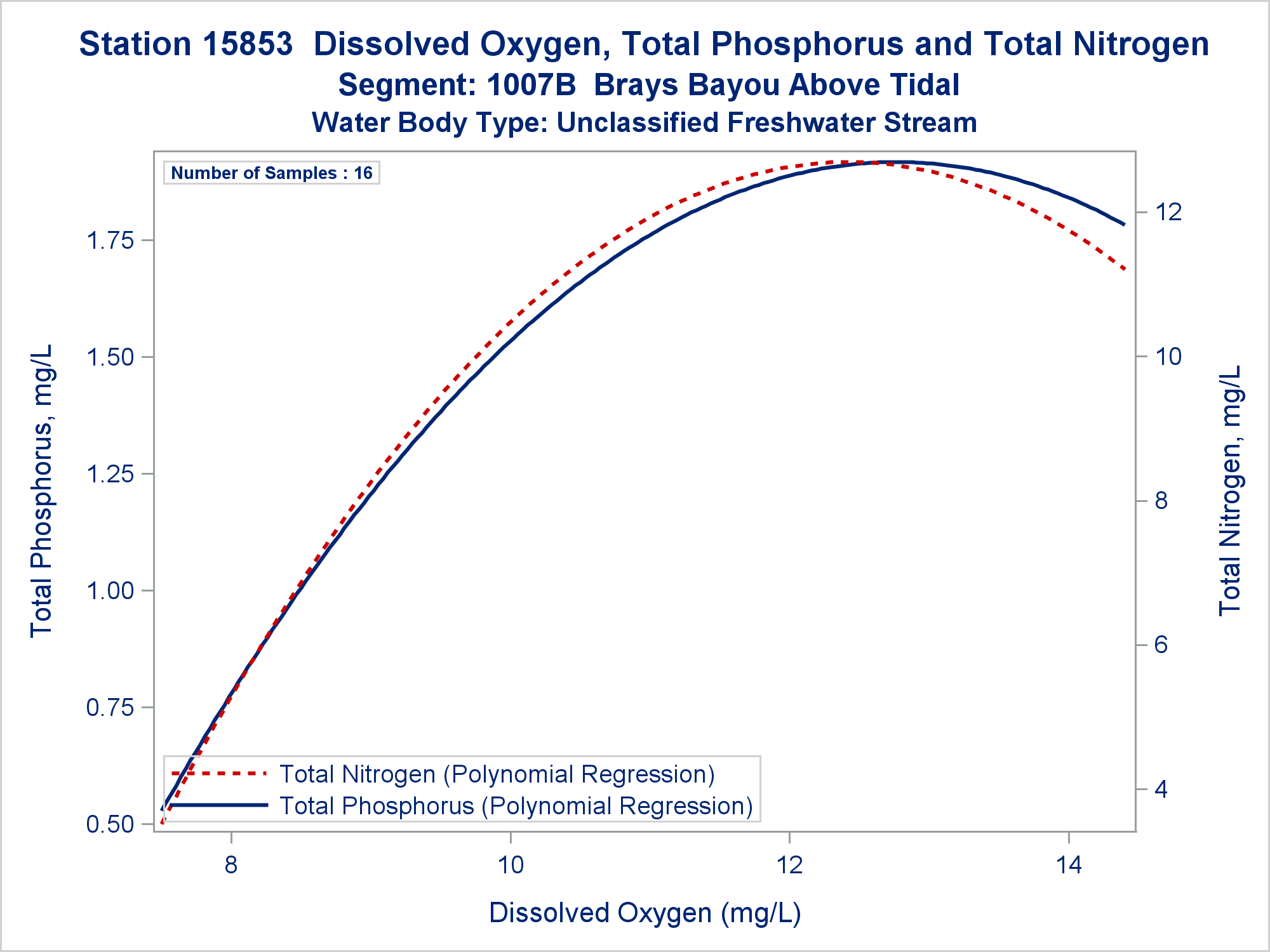 Station 15853 Dissolved Oxygen, Total Phosphorus and Total Nitrogen
Segment: 1007B Brays Bayou Above Tidal
Water Body Type: Unclassified Freshwater Stream

Number of Samples : 16

Total Phosphorus, mg/L
1.75
1.50
1.25
1.00
0.75
0.50

Total Nitrogen, mg/L
12
10
8
6
4

Total Nitrogen (Polynomial Regression)
Total Phosphorus (Polynomial Regression)

8
10
12
14
Dissolved Oxygen (mg/L)